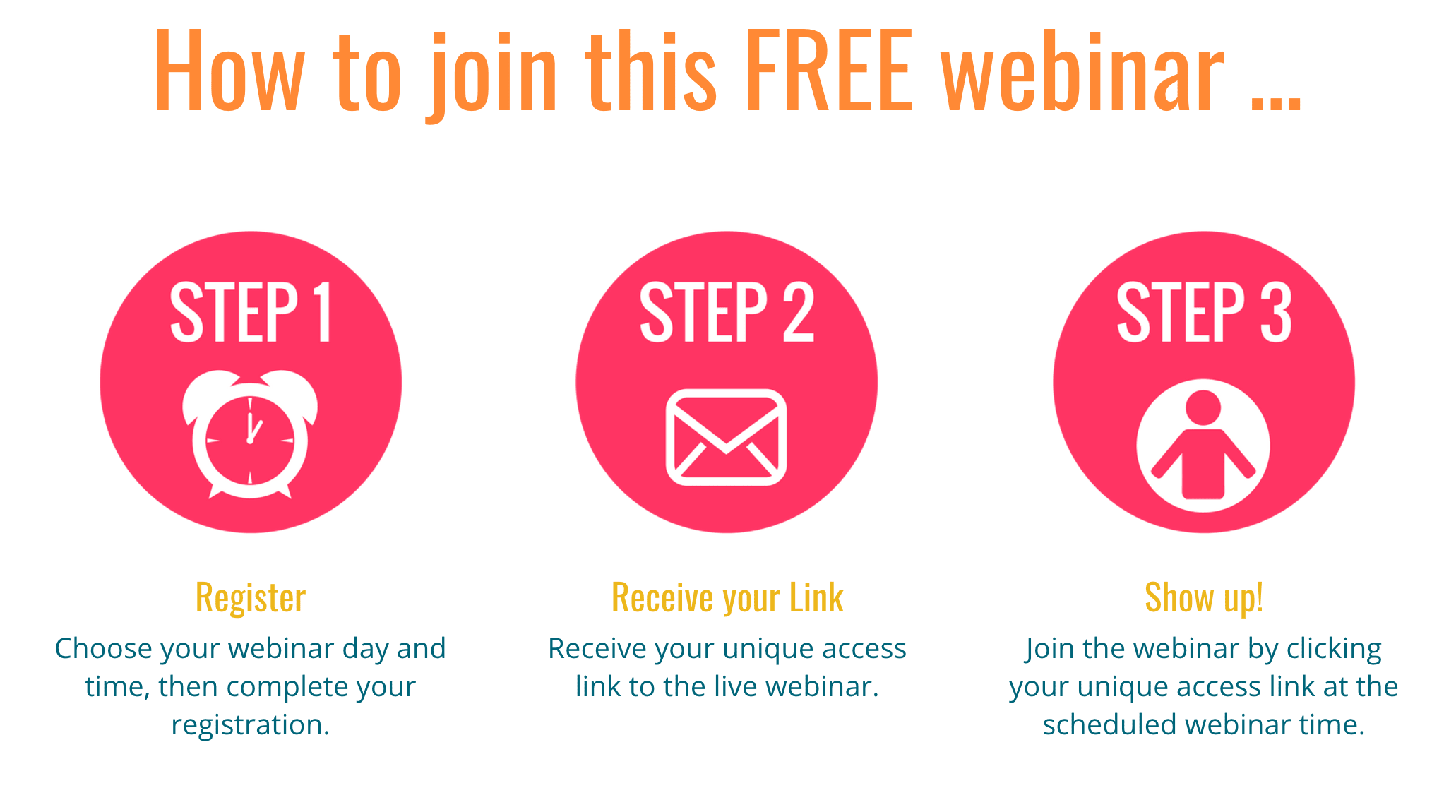 How to join this FREE webinar ...

STEP 1

Register

Choose your webinar day and time, then complete your registration.

STEP 2

Receive your Link

Receive your unique access link to the live webinar.

STEP 3

Show up!

Join the webinar by clicking your unique access link at the scheduled webinar time.